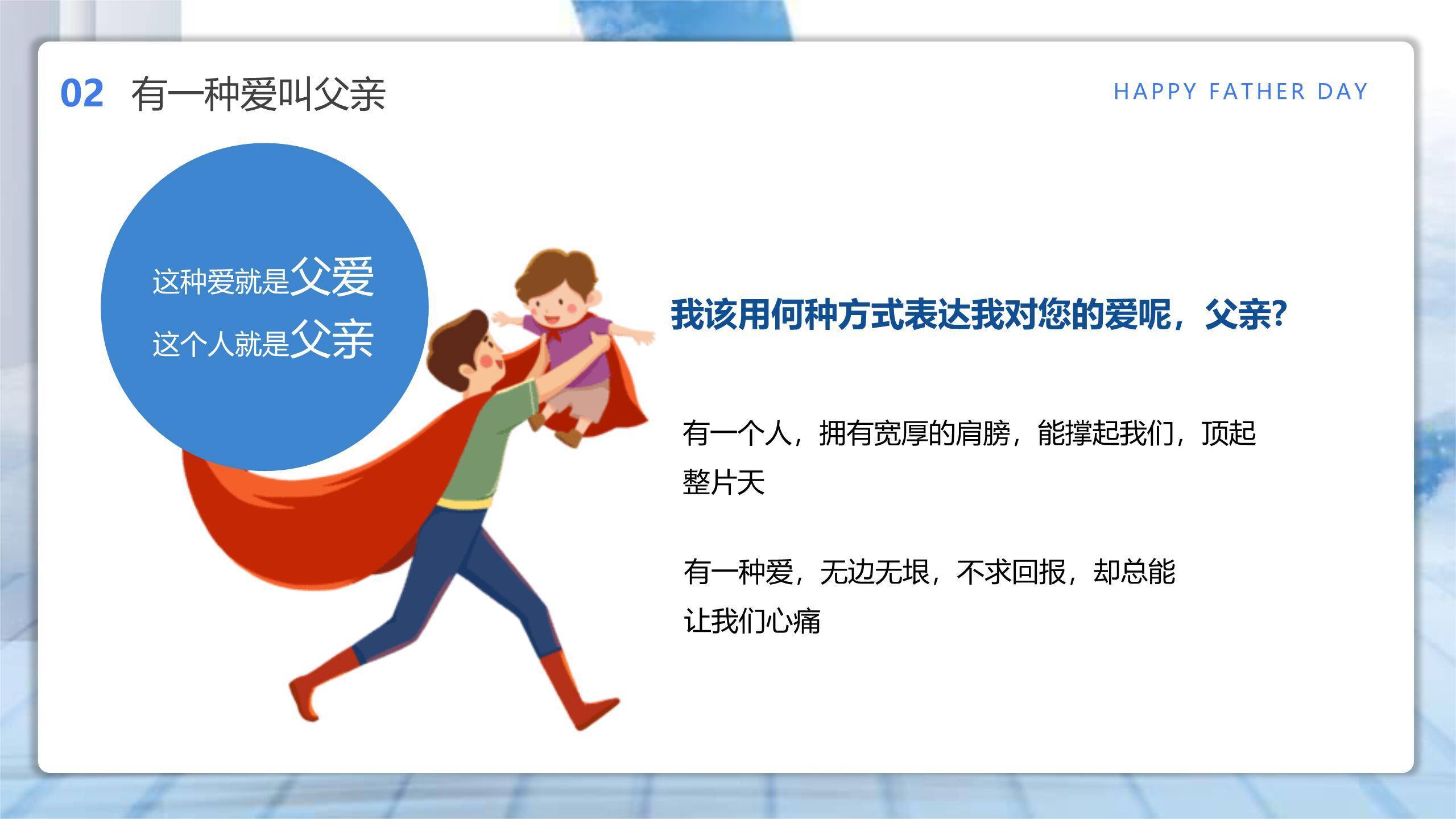 02 有一种爱叫父亲

HAPPY FATHER DAY

这种爱就是父爱
这个人就是父亲

我该用何种方式表达我对您的爱呢，父亲?

有一个人，拥有宽厚的肩膀，能撑起我们，顶起整片天

有一种爱，无边无垠，不求回报，却总能让我们心痛